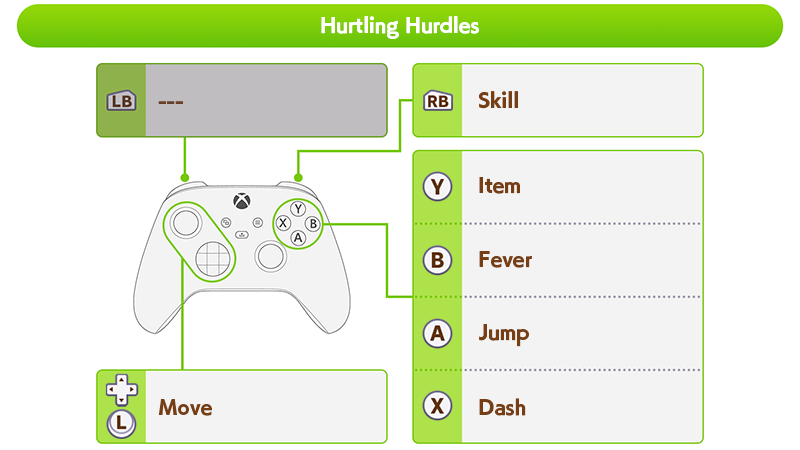 Hurtling Hurdles

LB ---

RB Skill

Y Item

B Fever

A Jump

X Dash

Y X B A

L Move